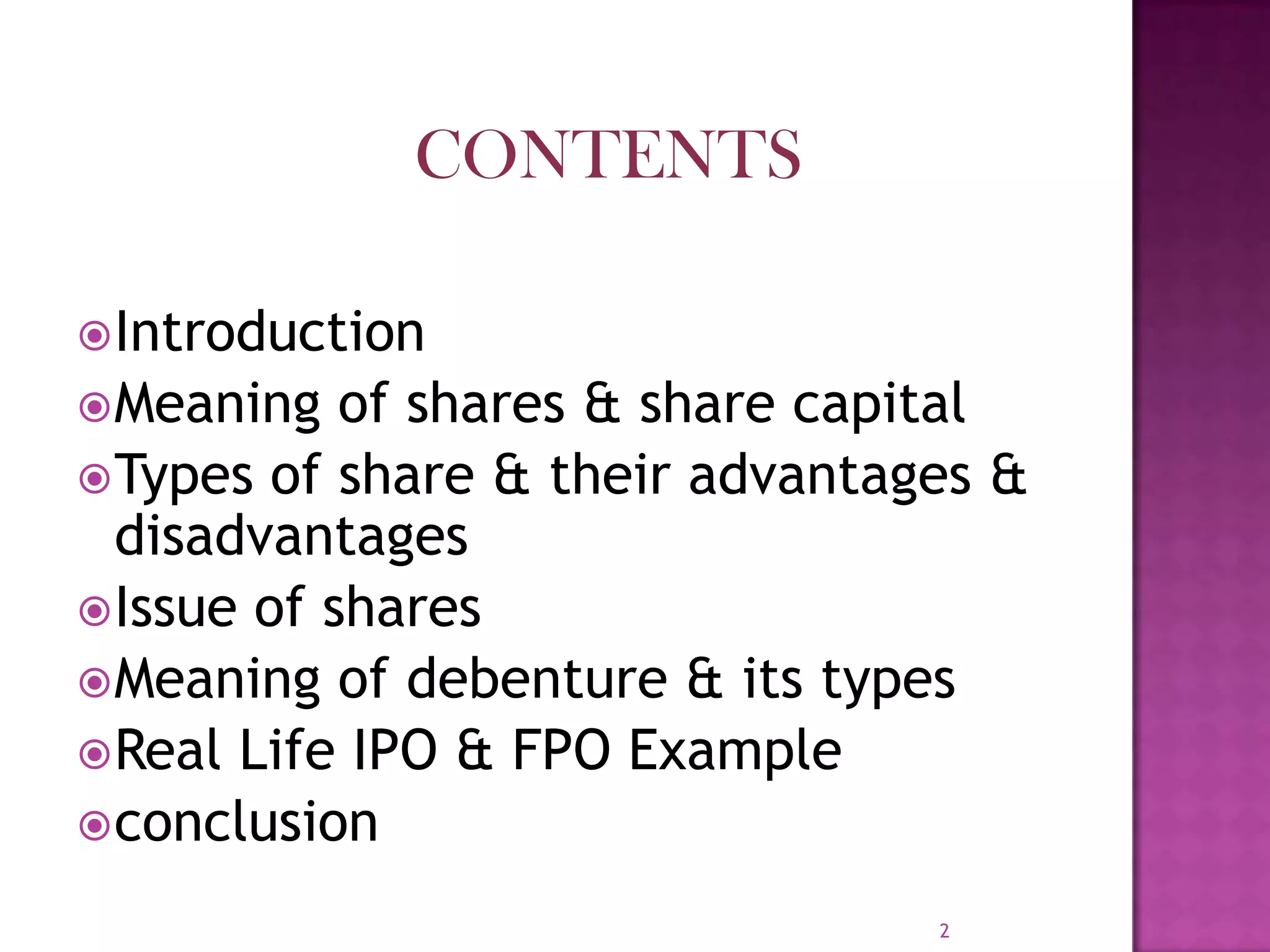 CONTENTS

Introduction
Meaning of shares & share capital
Types of share & their advantages & disadvantages
Issue of shares
Meaning of debenture & its types
Real Life IPO & FPO Example
conclusion

2